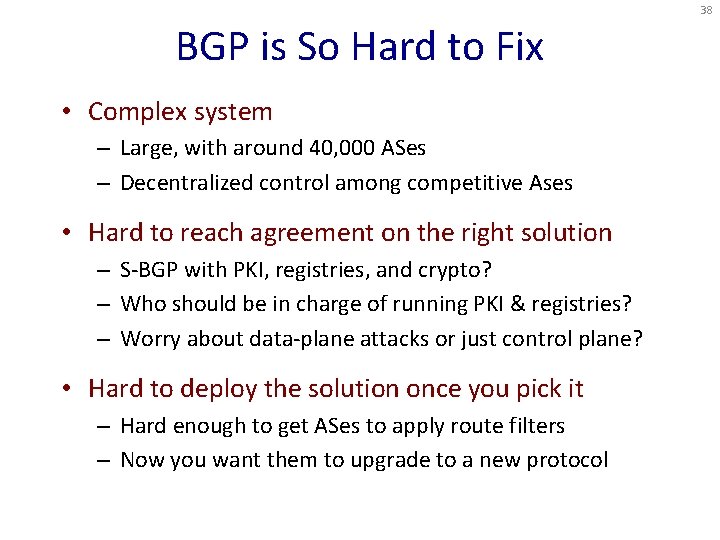 38

BGP is So Hard to Fix

• Complex system
– Large, with around 40,000 ASes
– Decentralized control among competitive Ases

• Hard to reach agreement on the right solution
– S-BGP with PKI, registries, and crypto?
– Who should be in charge of running PKI & registries?
– Worry about data-plane attacks or just control plane?

• Hard to deploy the solution once you pick it
– Hard enough to get ASes to apply route filters
– Now you want them to upgrade to a new protocol